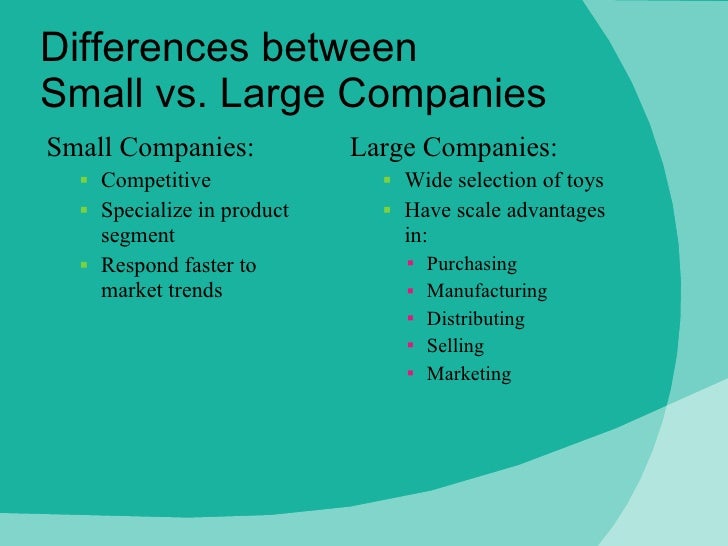 Differences between
Small vs. Large Companies

Small Companies:
- Competitive
- Specialize in product segment
- Respond faster to market trends

Large Companies:
- Wide selection of toys
- Have scale advantages in:
  - Purchasing
  - Manufacturing
  - Distributing
  - Selling
  - Marketing